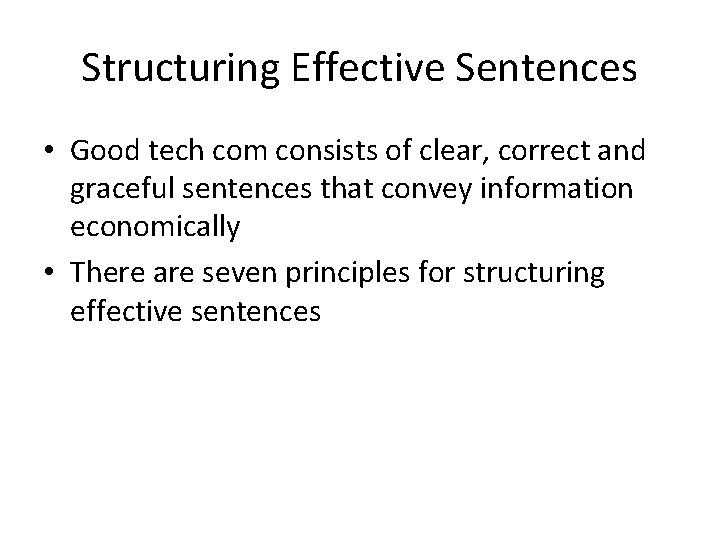 Structuring Effective Sentences

• Good tech com consists of clear, correct and graceful sentences that convey information economically

• There are seven principles for structuring effective sentences